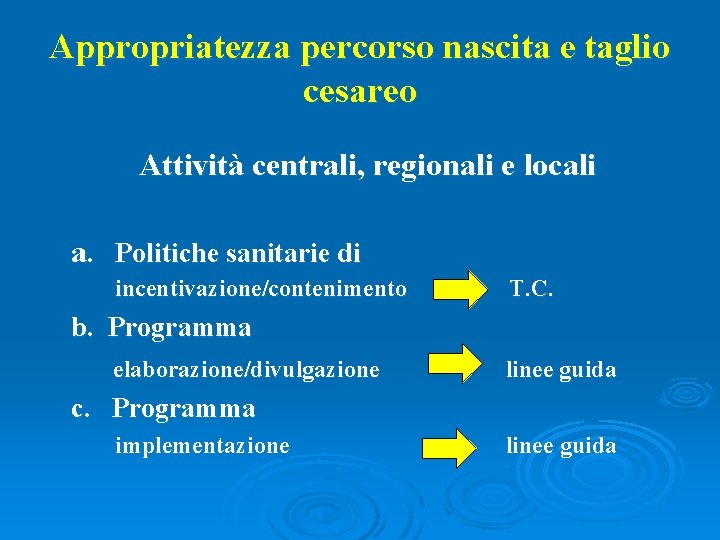 Appropriatezza percorso nascita e taglio cesareo

Attività centrali, regionali e locali

a. Politiche sanitarie di incentivazione/contenimento T.C.

b. Programma elaborazione/divulgazione linee guida

c. Programma implementazione linee guida